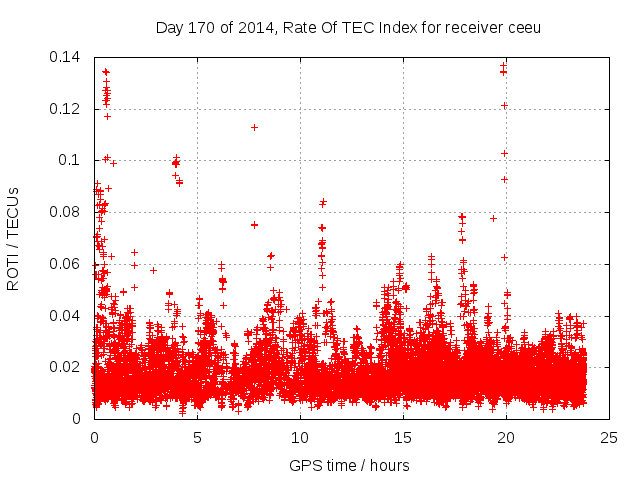 Day 170 of 2014, Rate Of TEC Index for receiver ceeu

ROTI / TECUs

0.14
0.12
0.1
0.08
0.06
0.04
0.02
0

0
5
10
15
20
25

GPS time / hours